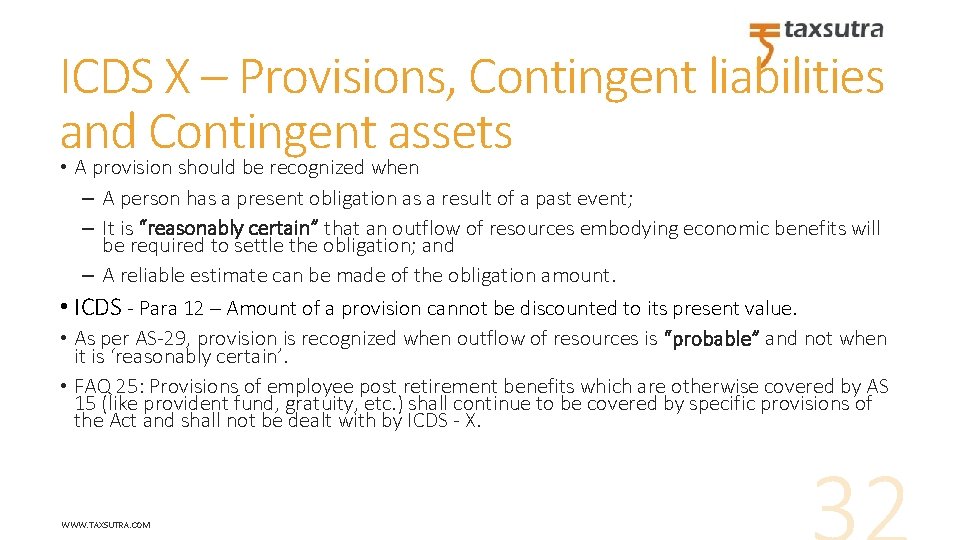 taxsutra

ICDS X – Provisions, Contingent liabilities and Contingent assets

• A provision should be recognized when
– A person has a present obligation as a result of a past event;
– It is "reasonably certain" that an outflow of resources embodying economic benefits will be required to settle the obligation; and
– A reliable estimate can be made of the obligation amount.

• ICDS - Para 12 – Amount of a provision cannot be discounted to its present value.

• As per AS-29, provision is recognized when outflow of resources is "probable" and not when it is 'reasonably certain'.

• FAQ 25: Provisions of employee post retirement benefits which are otherwise covered by AS 15 (like provident fund, gratuity, etc.) shall continue to be covered by specific provisions of the Act and shall not be dealt with by ICDS - X.

WWW.TAXSUTRA.COM

32